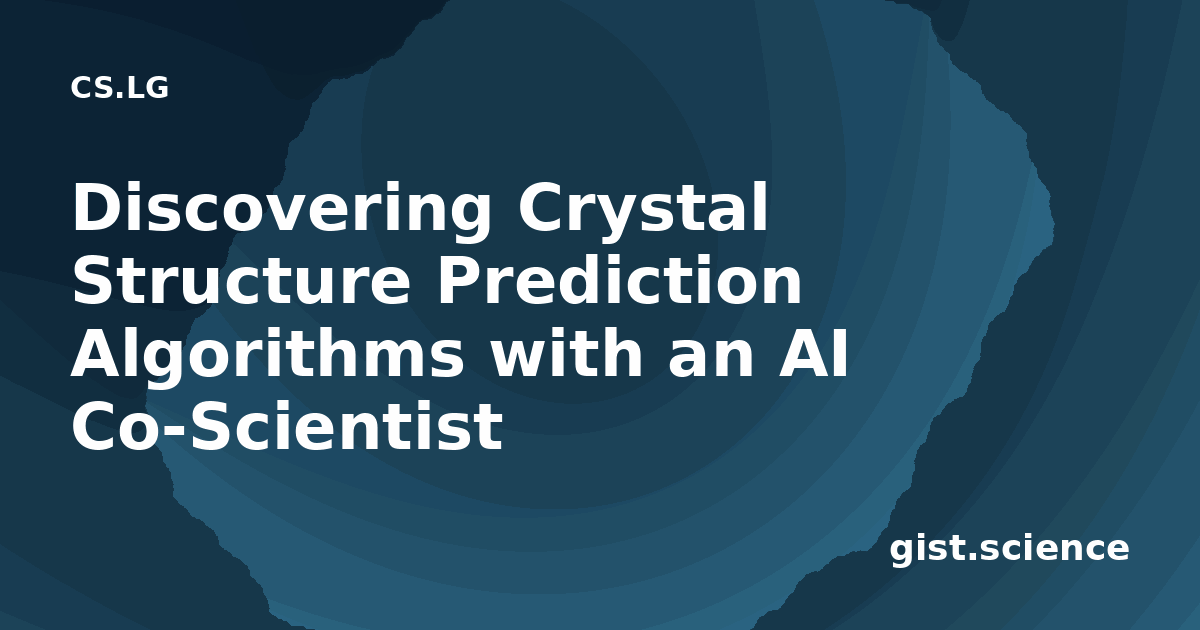 CS.LG

Discovering Crystal Structure Prediction Algorithms with an AI Co-Scientist

gist.science